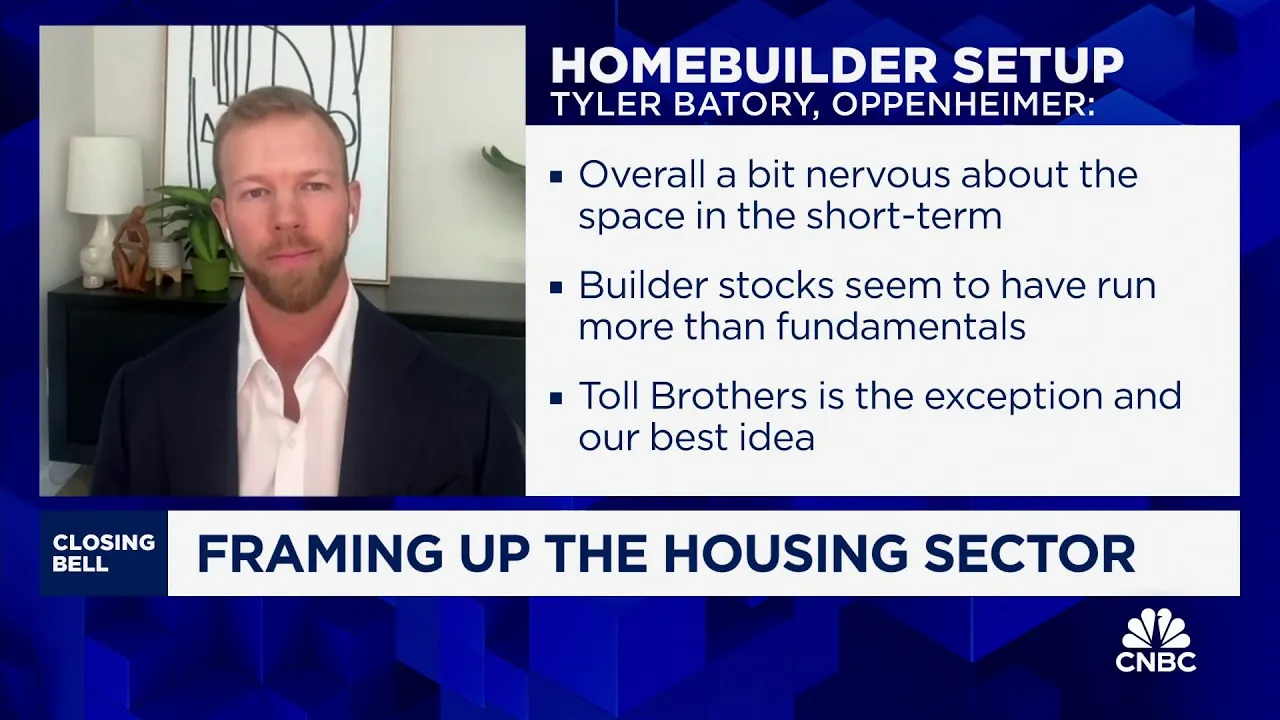 HOMEBUILDER SETUP
TYLER BATORY, OPPENHEIMER:

▪ Overall a bit nervous about the space in the short-term

▪ Builder stocks seem to have run more than fundamentals

▪ Toll Brothers is the exception and our best idea

CLOSING BELL

FRAMING UP THE HOUSING SECTOR

CNBC